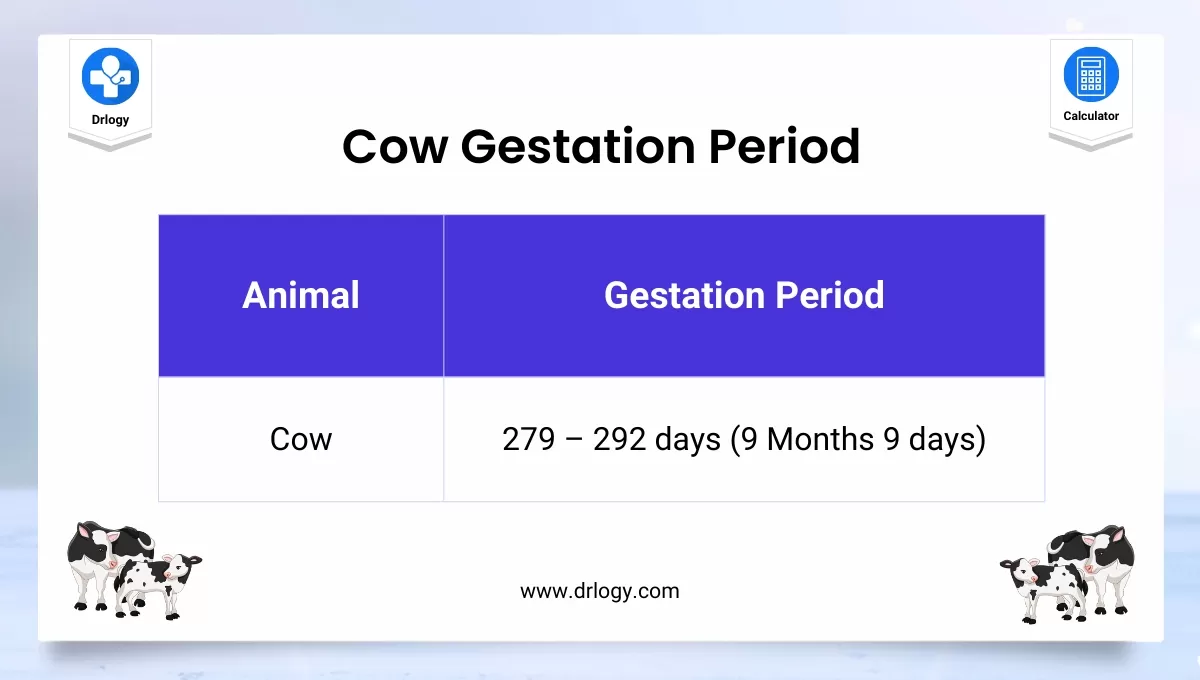 Drlogy

Calculator

Cow Gestation Period

| Animal | Gestation Period |
|---|---|
| Cow | 279 – 292 days (9 Months 9 days) |

www.drlogy.com